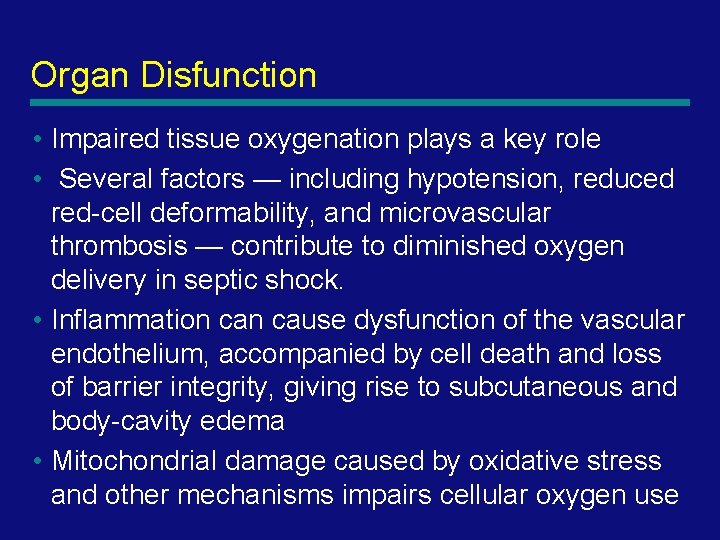 Organ Disfunction

• Impaired tissue oxygenation plays a key role

• Several factors — including hypotension, reduced red-cell deformability, and microvascular thrombosis — contribute to diminished oxygen delivery in septic shock.

• Inflammation can cause dysfunction of the vascular endothelium, accompanied by cell death and loss of barrier integrity, giving rise to subcutaneous and body-cavity edema

• Mitochondrial damage caused by oxidative stress and other mechanisms impairs cellular oxygen use